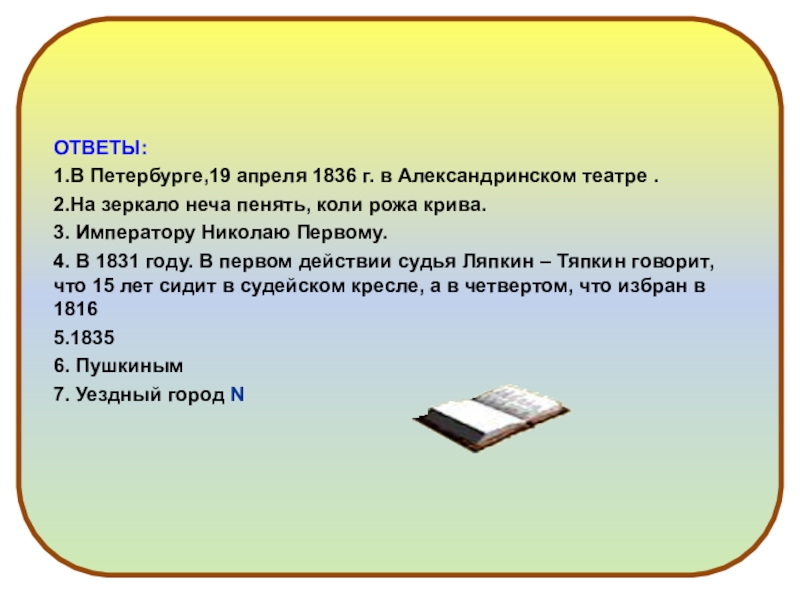 ОТВЕТЫ:

1.В Петербурге,19 апреля 1836 г. в Александринском театре .

2.На зеркало неча пенять, коли рожа крива.

3. Императору Николаю Первому.

4. В 1831 году. В первом действии судья Ляпкин – Тяпкин говорит, что 15 лет сидит в судейском кресле, а в четвертом, что избран в 1816

5.1835

6. Пушкиным

7. Уездный город N